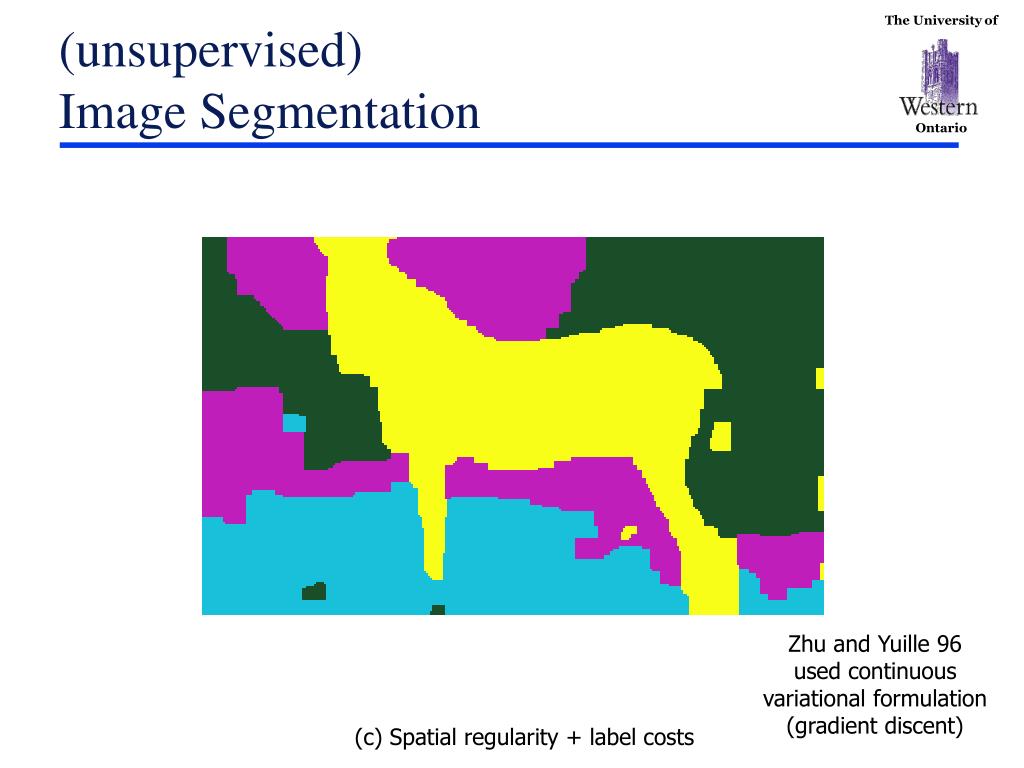 (unsupervised)
Image Segmentation

The University of
Western
Ontario

Zhu and Yuille 96
used continuous
variational formulation
(gradient discent)

(c) Spatial regularity + label costs